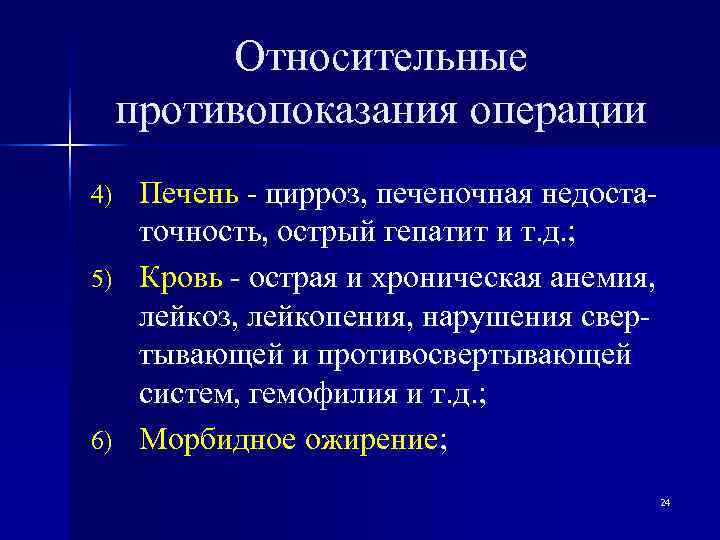 Относительные противопоказания операции

4) Печень - цирроз, печеночная недостаточность, острый гепатит и т.д.;

5) Кровь - острая и хроническая анемия, лейкоз, лейкопения, нарушения свертывающей и противосвертывающей систем, гемофилия и т.д.;

6) Морбидное ожирение;

24